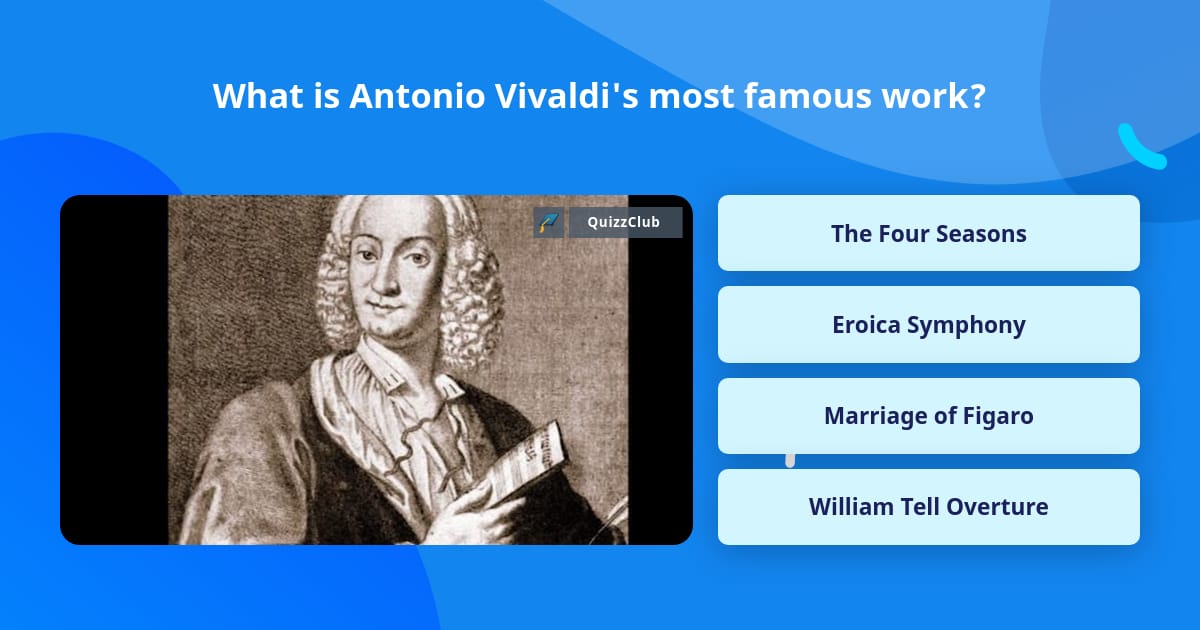 What is Antonio Vivaldi's most famous work?

QuizzClub

The Four Seasons

Eroica Symphony

Marriage of Figaro

William Tell Overture